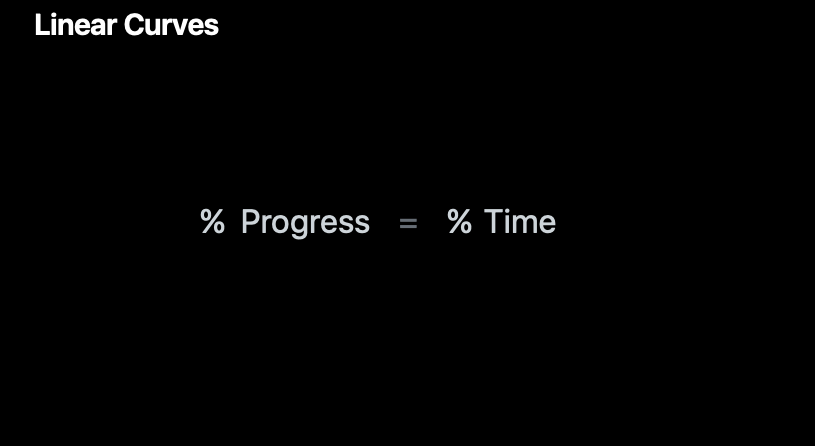 Linear Curves

% Progress = % Time